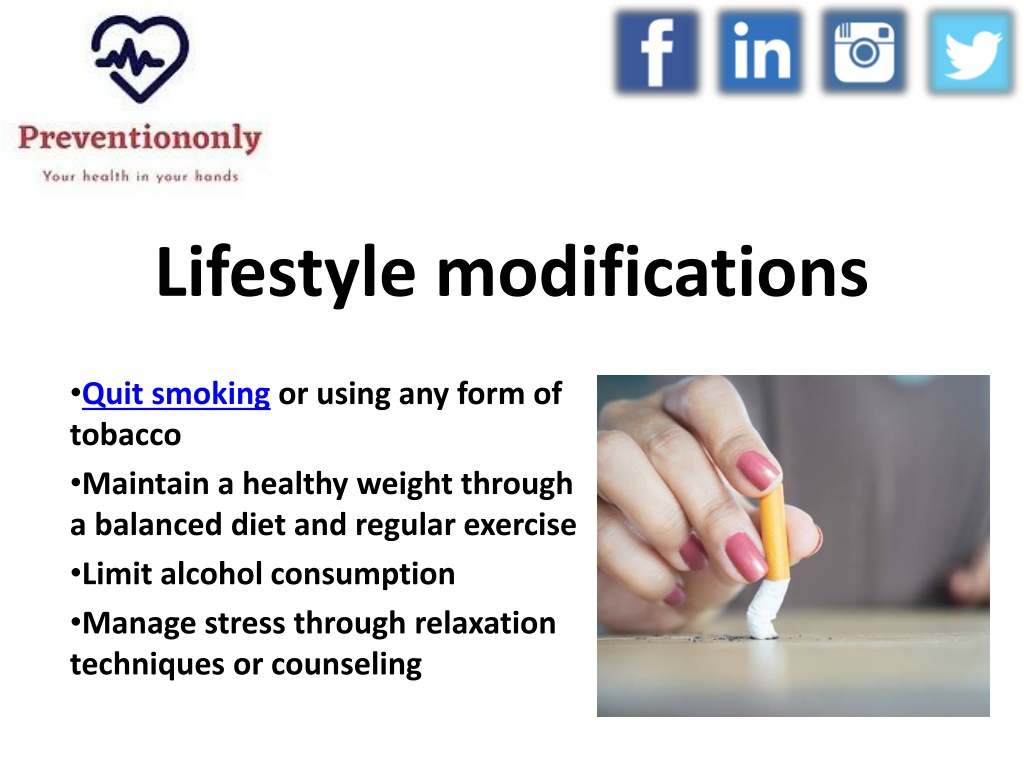 Preventiononly

Your health in your hands

f in

Lifestyle modifications

•Quit smoking or using any form of tobacco

•Maintain a healthy weight through a balanced diet and regular exercise

•Limit alcohol consumption

•Manage stress through relaxation techniques or counseling